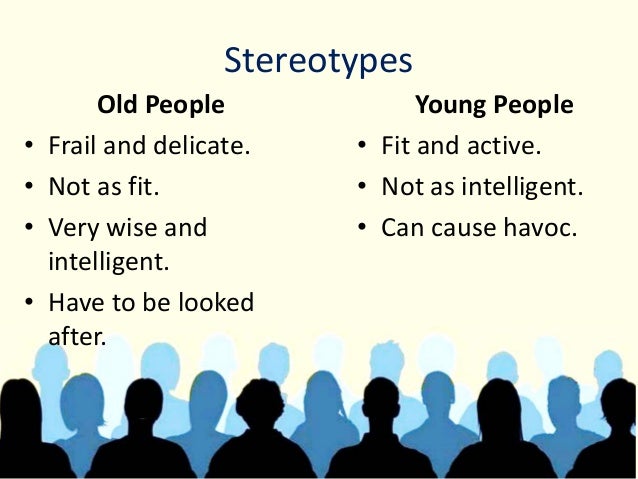 Stereotypes

Old People
• Frail and delicate.
• Not as fit.
• Very wise and intelligent.
• Have to be looked after.

Young People
• Fit and active.
• Not as intelligent.
• Can cause havoc.